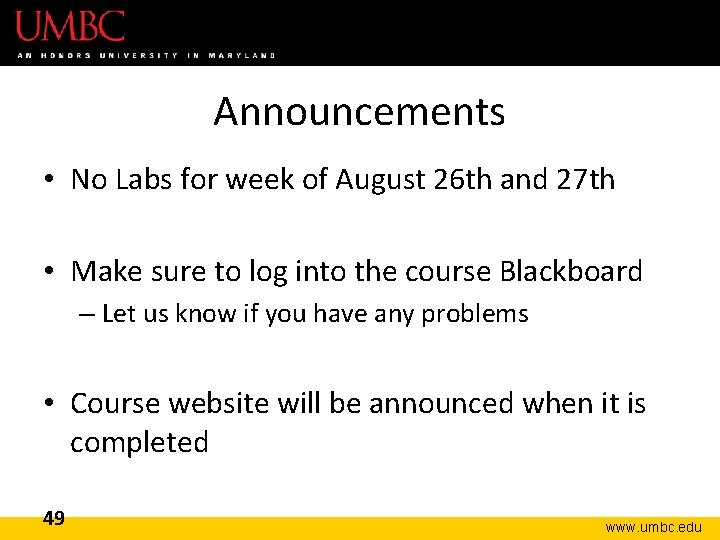 UMBC
AN HONORS UNIVERSITY IN MARYLAND

Announcements

• No Labs for week of August 26th and 27th

• Make sure to log into the course Blackboard
– Let us know if you have any problems

• Course website will be announced when it is completed

49

www.umbc.edu